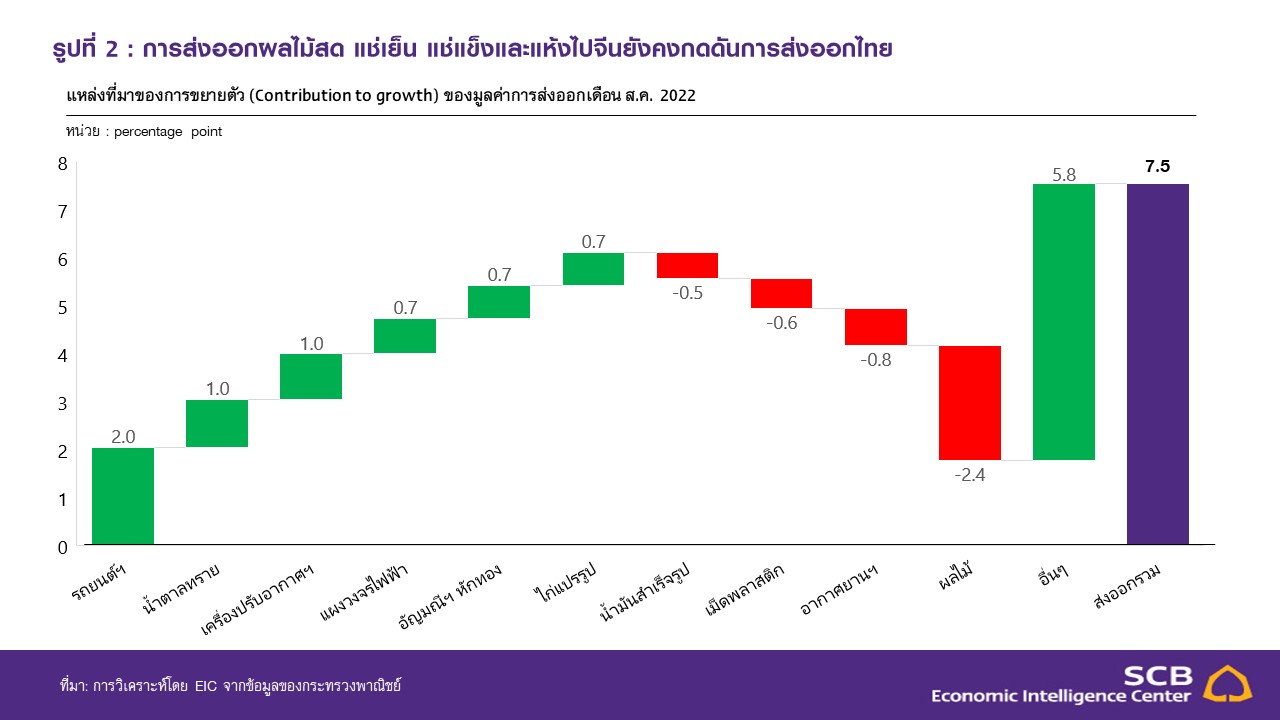 รูปที่ 2 : การส่งออกผลไม้สด แช่เย็น แช่แข็งและแห้งไปจีนยังคงกดดันการส่งออกไทย

แหล่งที่มาของการขยายตัว (Contribution to growth) ของมูลค่าการส่งออกเดือน ส.ค. 2022

หน่วย : percentage point

8
7
6
5
4
3
2
1
0

2.0
1.0
1.0
0.7
0.7
0.7
-0.5
-0.6
-0.8
-2.4
5.8
7.5

รถยนต์ฯ
น้ำตาลทราย
เครื่องปรับอากาศฯ
แผงวงจรไฟฟ้า
อัญมณีฯ หักทอง
ไก่แปรรูป
น้ำมันสำเร็จรูป
เม็ดพลาสติก
อากาศยานฯ
ผลไม้
อื่นๆ
ส่งออกรวม

ที่มา: การวิเคราะห์โดย EIC จากข้อมูลของกระทรวงพาณิชย์

SCB
Economic Intelligence Center